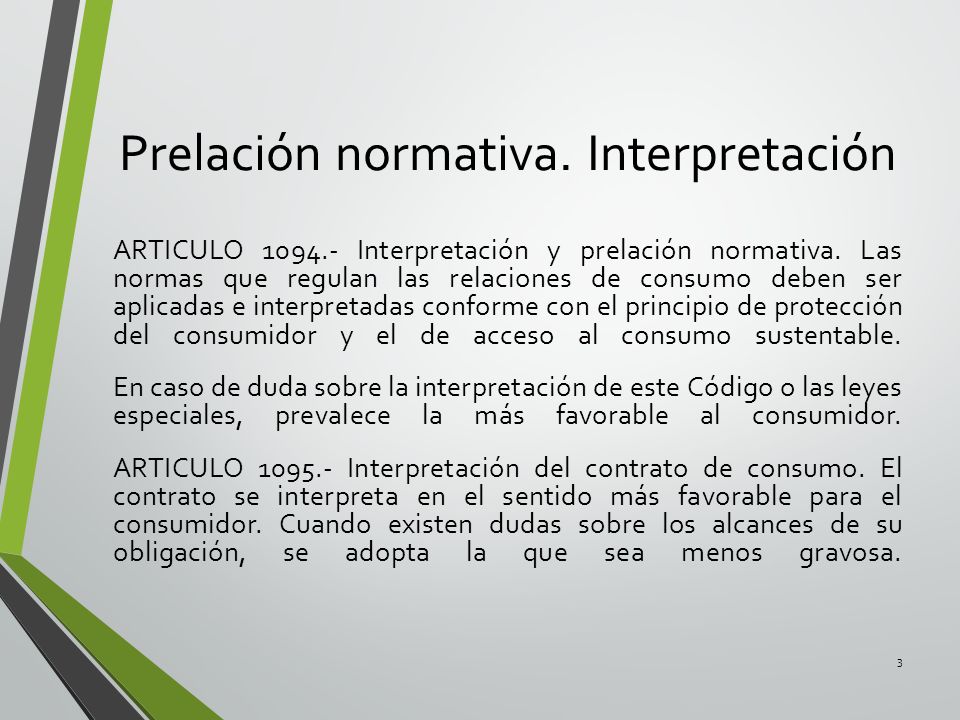 Prelación normativa. Interpretación

ARTICULO 1094.- Interpretación y prelación normativa. Las normas que regulan las relaciones de consumo deben ser aplicadas e interpretadas conforme con el principio de protección del consumidor y el de acceso al consumo sustentable.

En caso de duda sobre la interpretación de este Código o las leyes especiales, prevalece la más favorable al consumidor.

ARTICULO 1095.- Interpretación del contrato de consumo. El contrato se interpreta en el sentido más favorable para el consumidor. Cuando existen dudas sobre los alcances de su obligación, se adopta la que sea menos gravosa.

3